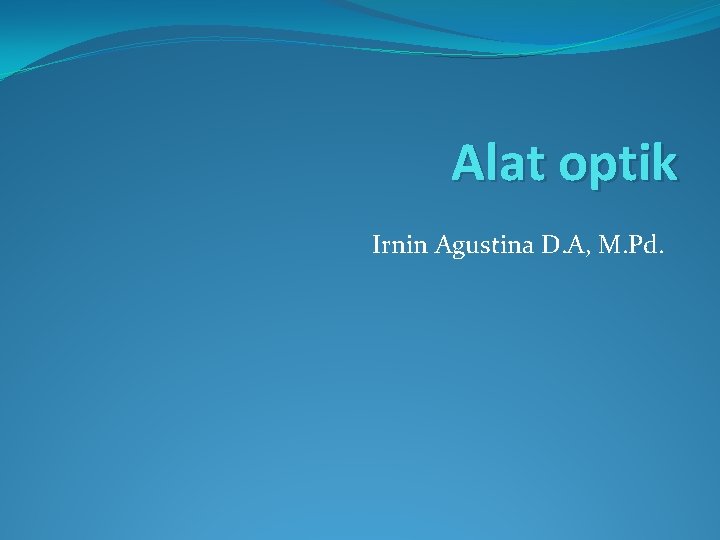 Alat optik

Irnin Agustina D.A, M.Pd.